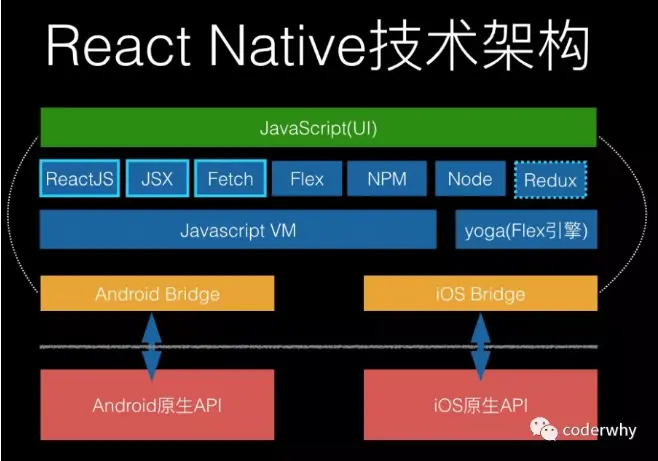 React Native技术架构

JavaScript(UI)

ReactJS JSX Fetch Flex NPM Node Redux

Javascript VM

yoga(Flex引擎)

Android Bridge

iOS Bridge

Android原生API

iOS原生API

coderwhy